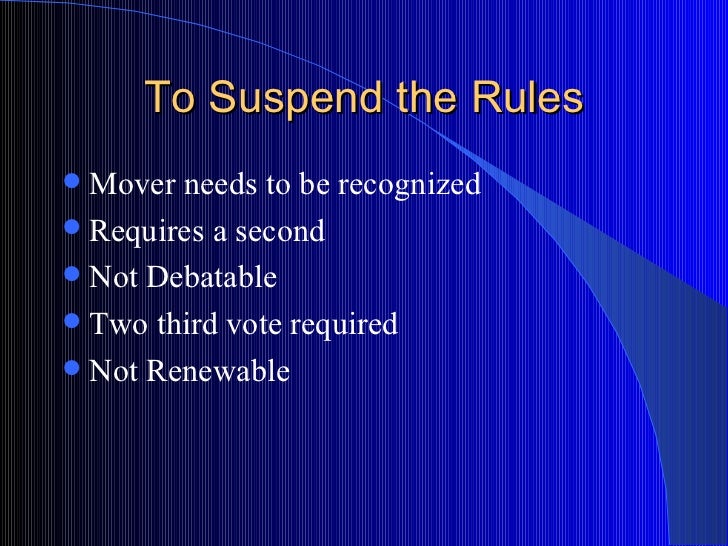 To Suspend the Rules

- Mover needs to be recognized
- Requires a second
- Not Debatable
- Two third vote required
- Not Renewable